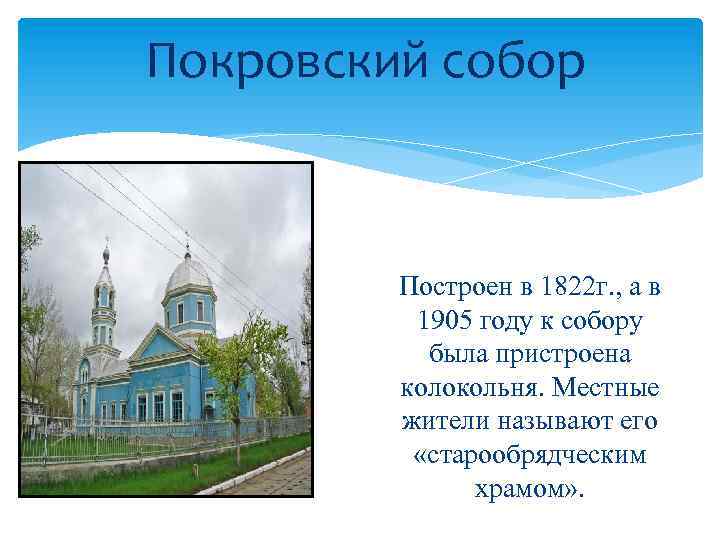 Покровский собор

Построен в 1822г., а в 1905 году к собору была пристроена колокольня. Местные жители называют его «старообрядческим храмом».